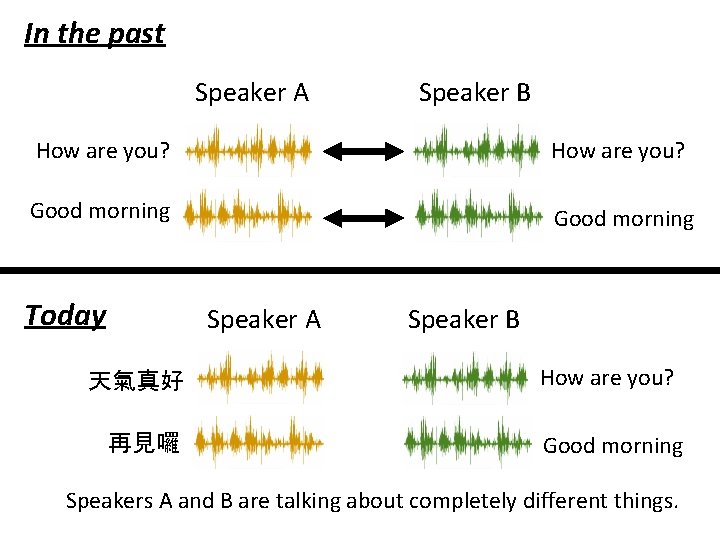 In the past

Speaker A

Speaker B

How are you?

How are you?

Good morning

Good morning

Today

Speaker A

Speaker B

天氣真好

How are you?

再見囉

Good morning

Speakers A and B are talking about completely different things.